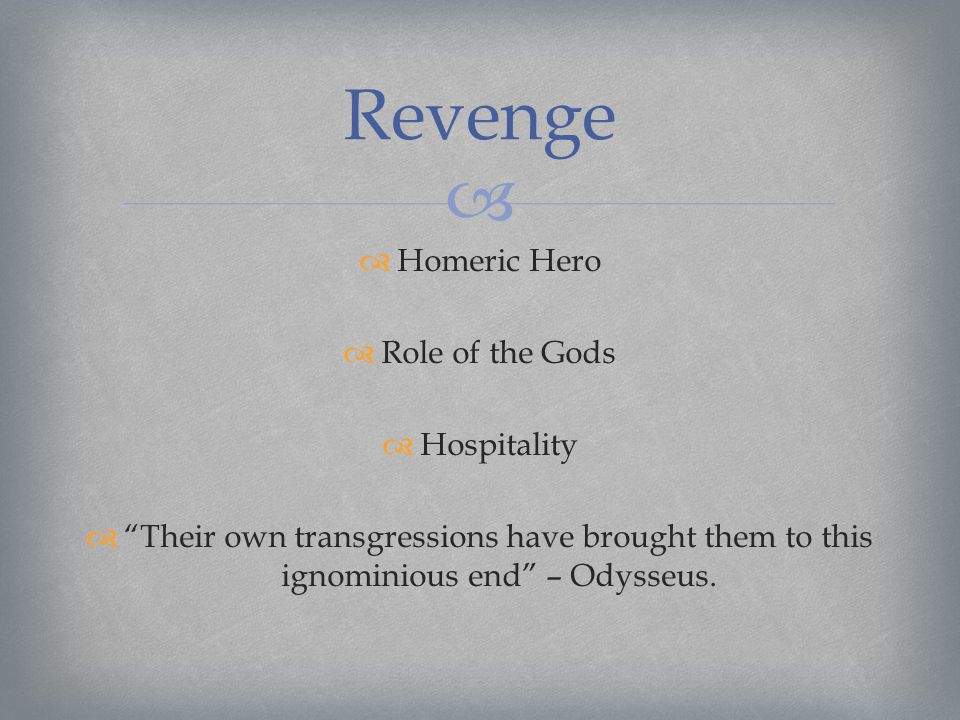 Revenge

Homeric Hero

Role of the Gods

Hospitality

“Their own transgressions have brought them to this ignominious end” – Odysseus.